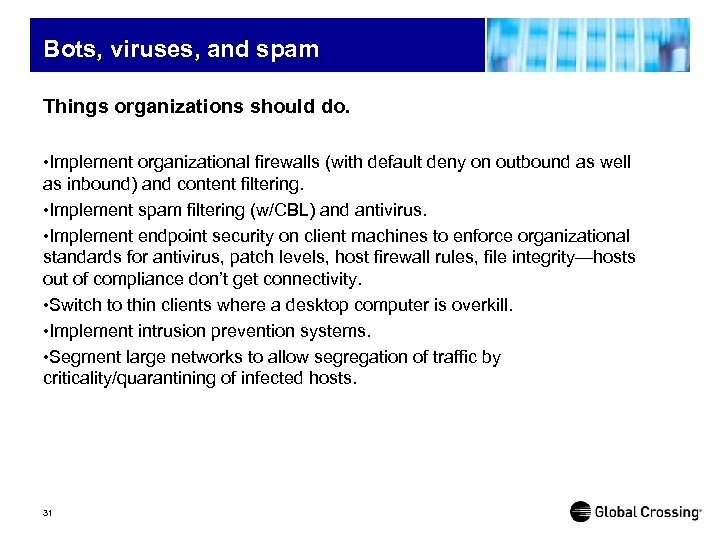 Bots, viruses, and spam

Things organizations should do.

•Implement organizational firewalls (with default deny on outbound as well as inbound) and content filtering.

•Implement spam filtering (w/CBL) and antivirus.

•Implement endpoint security on client machines to enforce organizational standards for antivirus, patch levels, host firewall rules, file integrity—hosts out of compliance don't get connectivity.

•Switch to thin clients where a desktop computer is overkill.

•Implement intrusion prevention systems.

•Segment large networks to allow segregation of traffic by criticality/quarantining of infected hosts.

31

Global Crossing